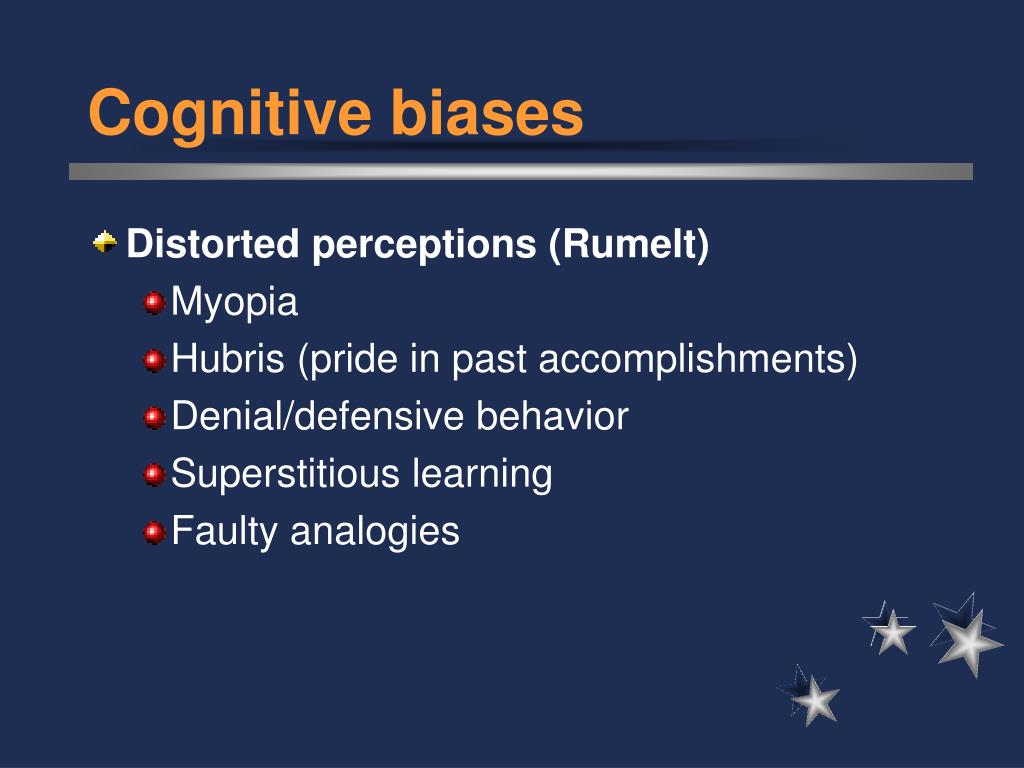 Cognitive biases

Distorted perceptions (Rumelt)
Myopia
Hubris (pride in past accomplishments)
Denial/defensive behavior
Superstitious learning
Faulty analogies